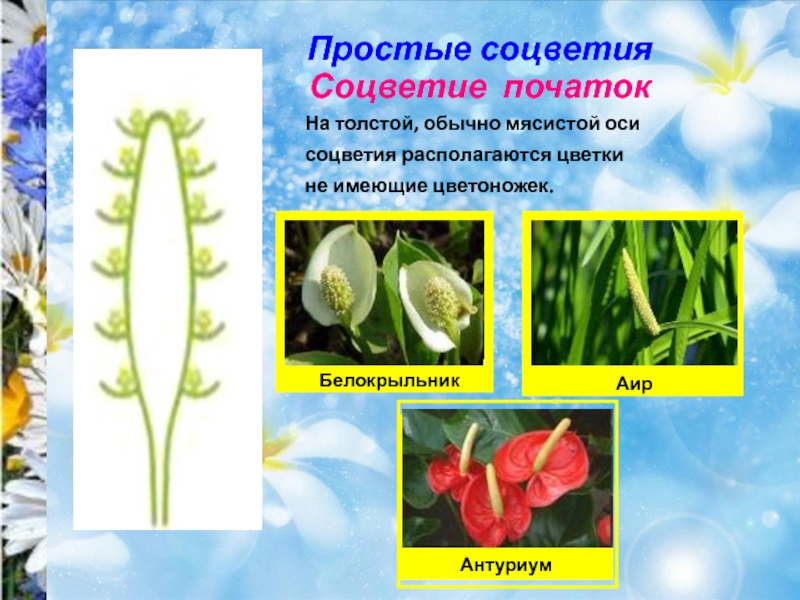 Простые соцветия
Соцветие початок

На толстой, обычно мясистой оси соцветия располагаются цветки не имеющие цветоножек.

Белокрыльник

Аир

Антуриум